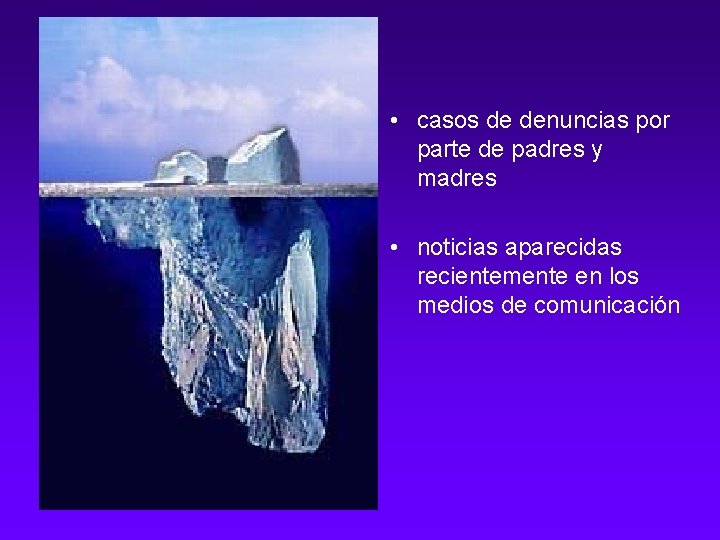 • casos de denuncias por parte de padres y madres

• noticias aparecidas recientemente en los medios de comunicación